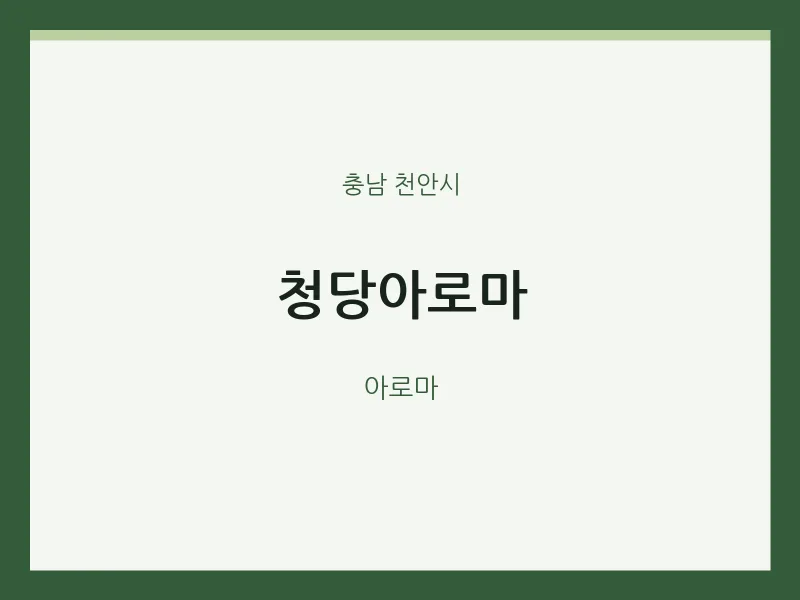 충남 천안시

청당아로마

아로마